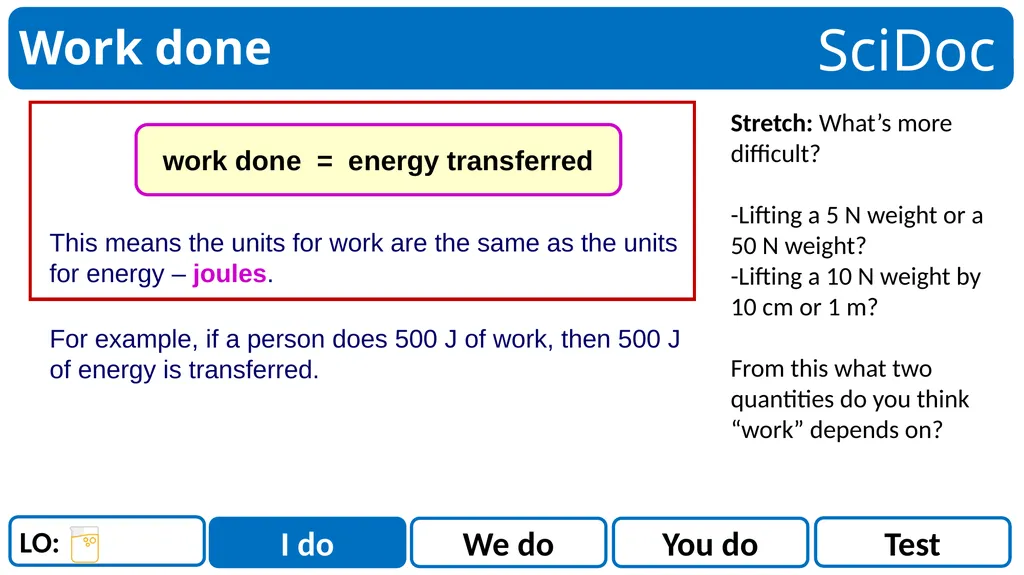 Work done

SciDoc

work done = energy transferred

This means the units for work are the same as the units for energy – joules.

For example, if a person does 500 J of work, then 500 J of energy is transferred.

Stretch: What's more difficult?

-Lifting a 5 N weight or a 50 N weight?
-Lifting a 10 N weight by 10 cm or 1 m?

From this what two quantities do you think "work" depends on?

LO:

I do

We do

You do

Test